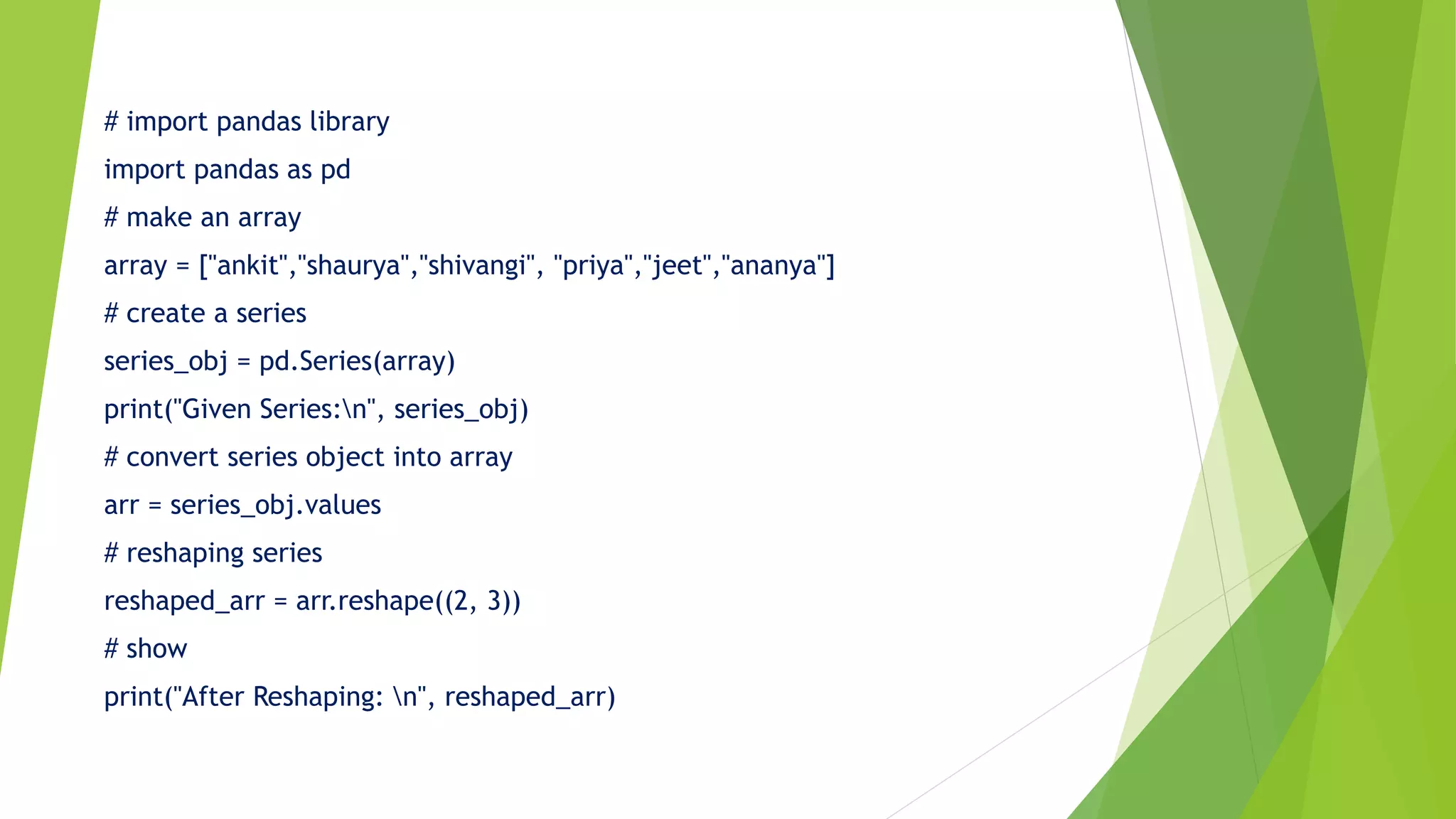 # import pandas library

import pandas as pd

# make an array

array = ["ankit","shaurya","shivangi", "priya","jeet","ananya"]

# create a series

series_obj = pd.Series(array)

print("Given Series:\n", series_obj)

# convert series object into array

arr = series_obj.values

# reshaping series

reshaped_arr = arr.reshape((2, 3))

# show

print("After Reshaping: \n", reshaped_arr)